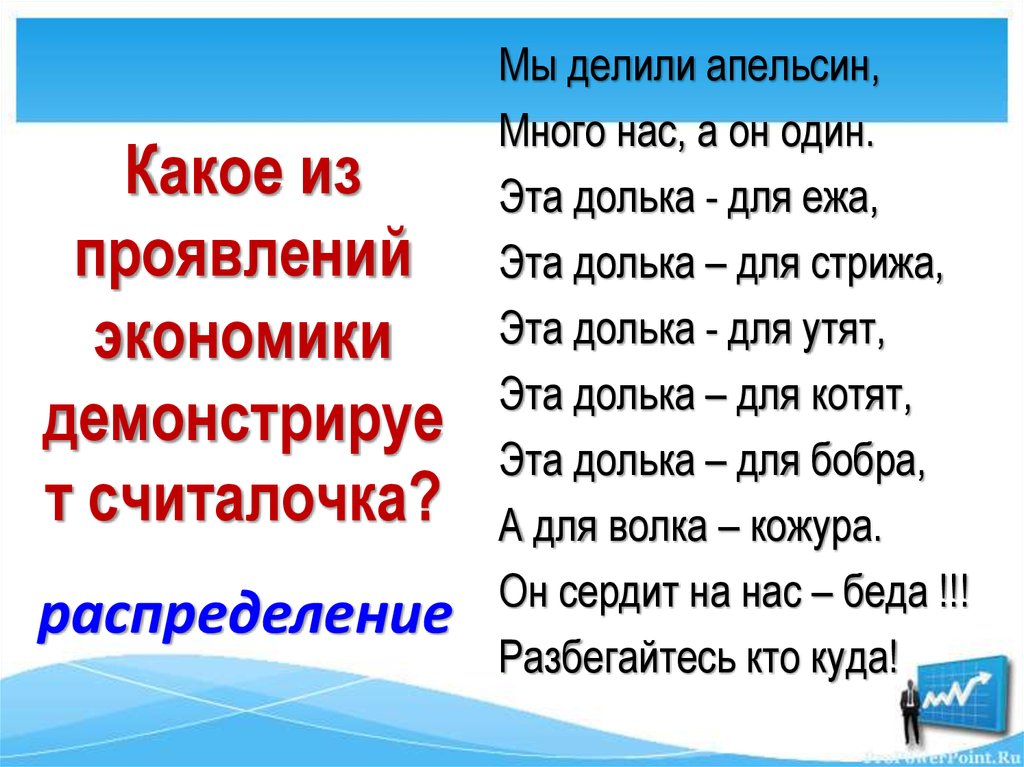 Какое из проявлений экономики демонстрирует считалочка?

распределение

Мы делили апельсин,
Много нас, а он один.
Эта долька - для ежа,
Эта долька – для стрижа,
Эта долька - для утят,
Эта долька – для котят,
Эта долька – для бобра,
А для волка – кожура.
Он сердит на нас – беда !!!
Разбегайтесь кто куда!

ProPowerPoint.Ru